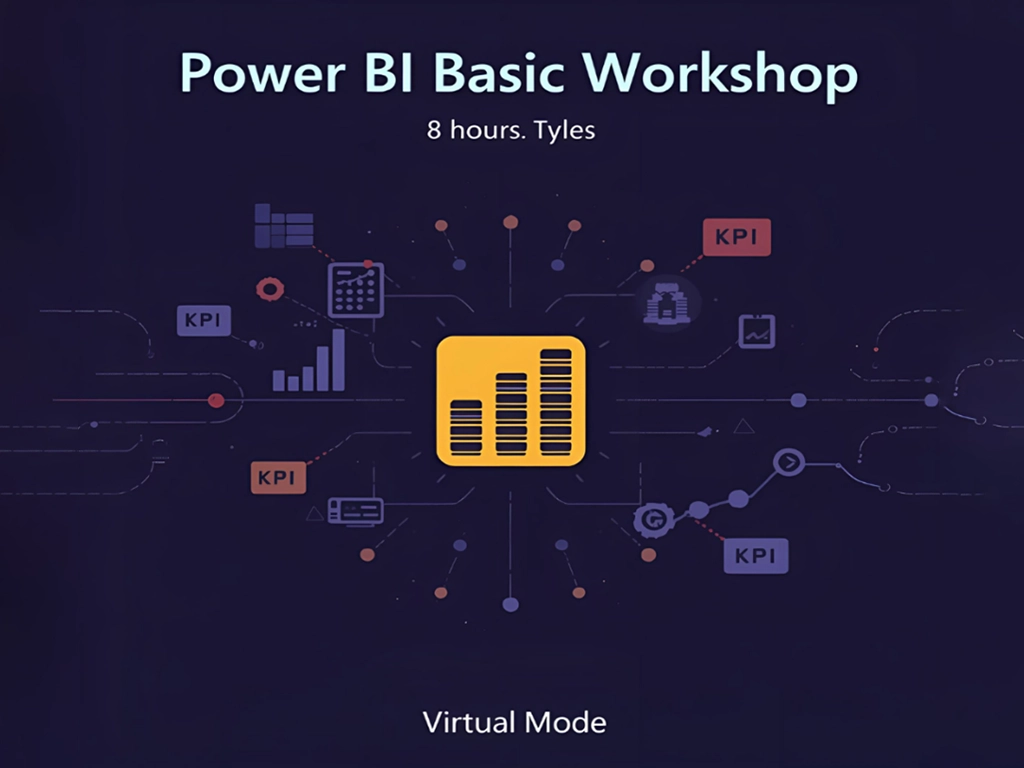 Power BI Basic Workshop

8 hours. Tyles

KPI

KPI

KPI

KPI

Virtual Mode